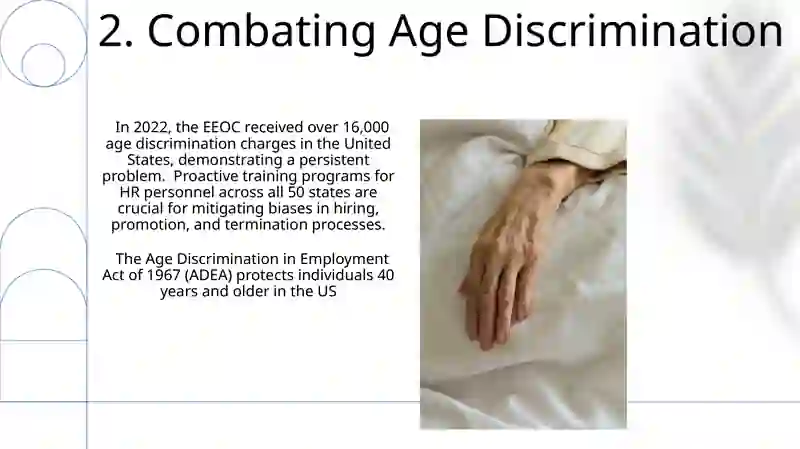 2. Combating Age Discrimination

In 2022, the EEOC received over 16,000 age discrimination charges in the United States, demonstrating a persistent problem.  Proactive training programs for HR personnel across all 50 states are crucial for mitigating biases in hiring, promotion, and termination processes.

The Age Discrimination in Employment Act of 1967 (ADEA) protects individuals 40 years and older in the US